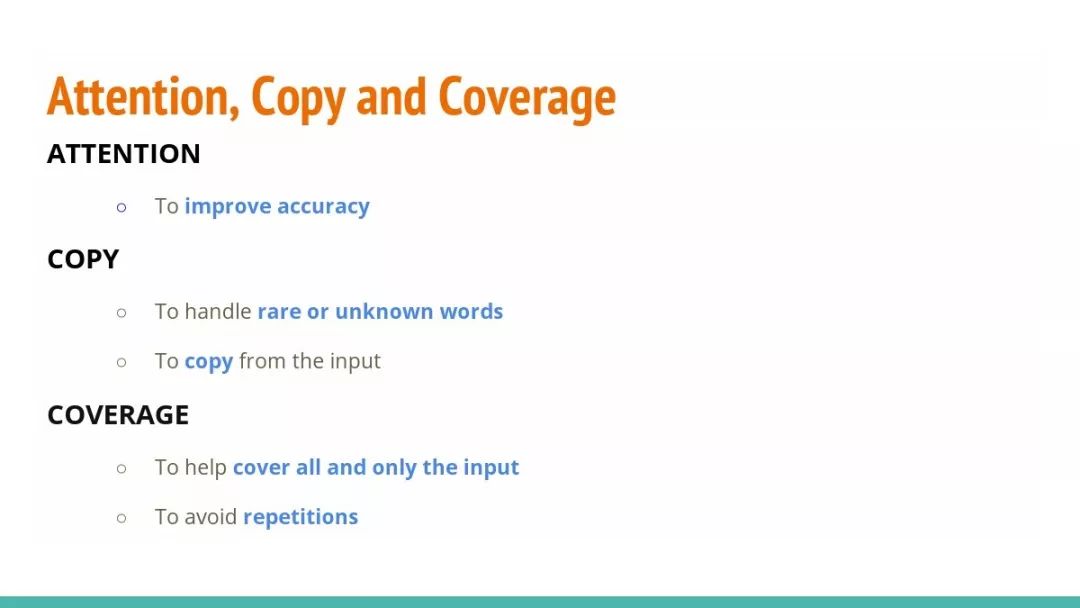 Attention, Copy and Coverage

ATTENTION

○ To improve accuracy

COPY

○ To handle rare or unknown words

○ To copy from the input

COVERAGE

○ To help cover all and only the input

○ To avoid repetitions